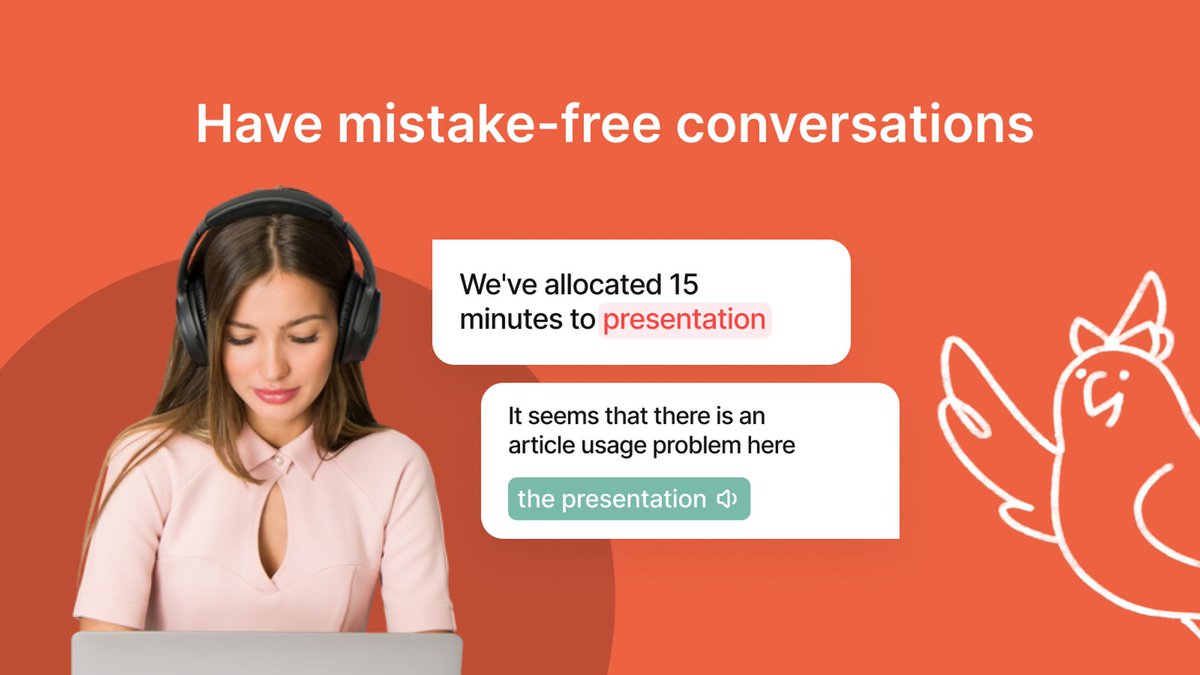 Have mistake-free conversations

We've allocated 15 minutes to presentation

It seems that there is an article usage problem here

the presentation